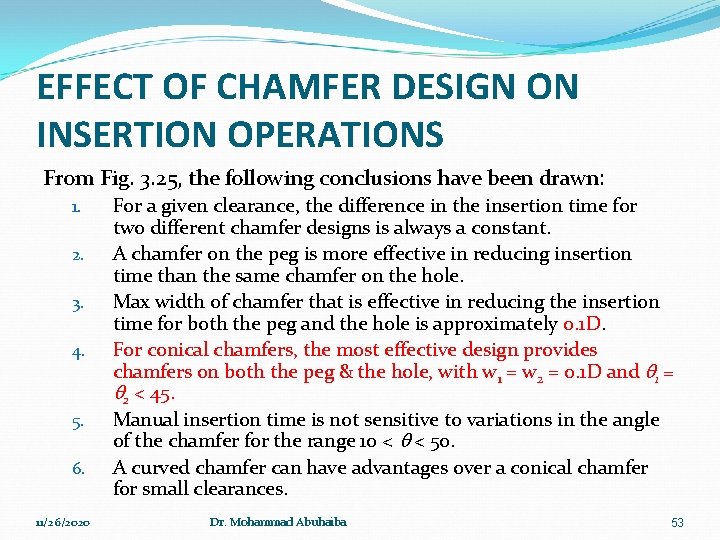 EFFECT OF CHAMFER DESIGN ON INSERTION OPERATIONS

From Fig. 3.25, the following conclusions have been drawn:

1. For a given clearance, the difference in the insertion time for two different chamfer designs is always a constant.
2. A chamfer on the peg is more effective in reducing insertion time than the same chamfer on the hole.
3. Max width of chamfer that is effective in reducing the insertion time for both the peg and the hole is approximately 0.1D.
4. For conical chamfers, the most effective design provides chamfers on both the peg & the hole, with $w_1 = w_2 = 0.1D$ and $\theta_1 = \theta_2 < 45$.
5. Manual insertion time is not sensitive to variations in the angle of the chamfer for the range $10 < \theta < 50$.
6. A curved chamfer can have advantages over a conical chamfer for small clearances.

11/26/2020 Dr. Mohammad Abuhaiba 53